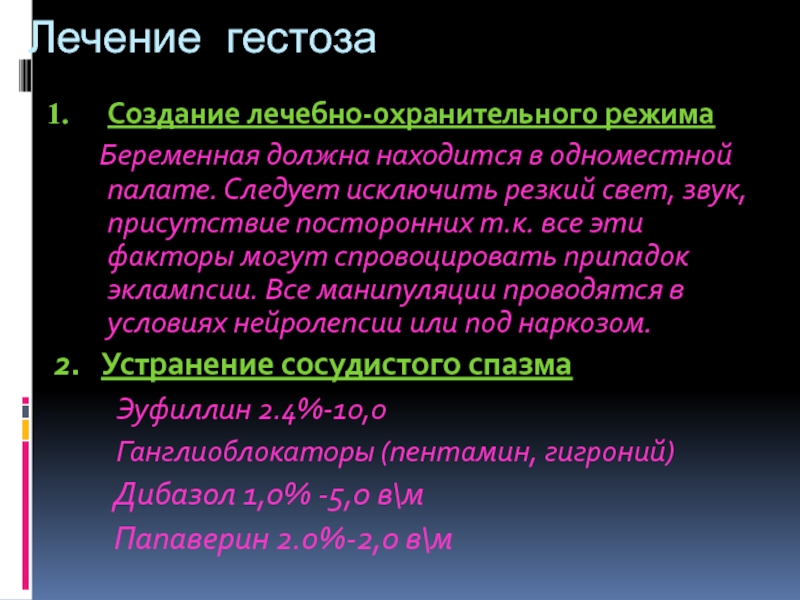 Лечение гестоза

1. Создание лечебно-охранительного режима

Беременная должна находится в одноместной палате. Следует исключить резкий свет, звук, присутствие посторонних т.к. все эти факторы могут спровоцировать припадок эклампсии. Все манипуляции проводятся в условиях нейролепсии или под наркозом.

2. Устранение сосудистого спазма

Эуфиллин 2.4%-10,0

Ганглиоблокаторы (пентамин, гигроний)

Дибазол 1,0% -5,0 в\м

Папаверин 2.0%-2,0 в\м